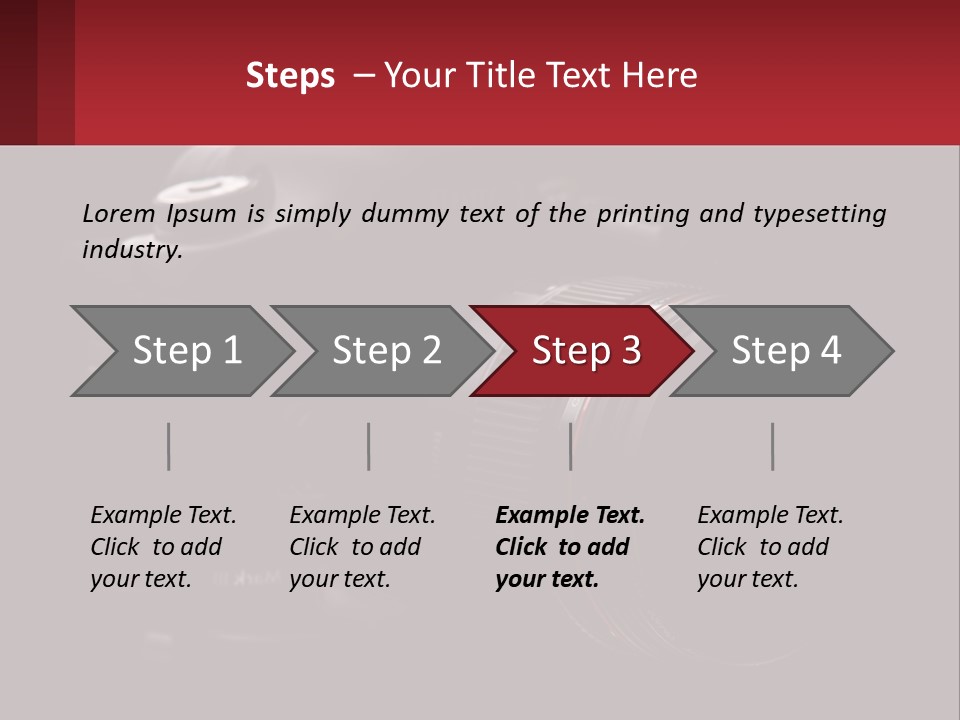 Steps – Your Title Text Here

Lorem Ipsum is simply dummy text of the printing and typesetting industry.

Step 1
Step 2
Step 3
Step 4

Example Text. Click to add your text.

Example Text. Click to add your text.

Example Text. Click to add your text.

Example Text. Click to add your text.